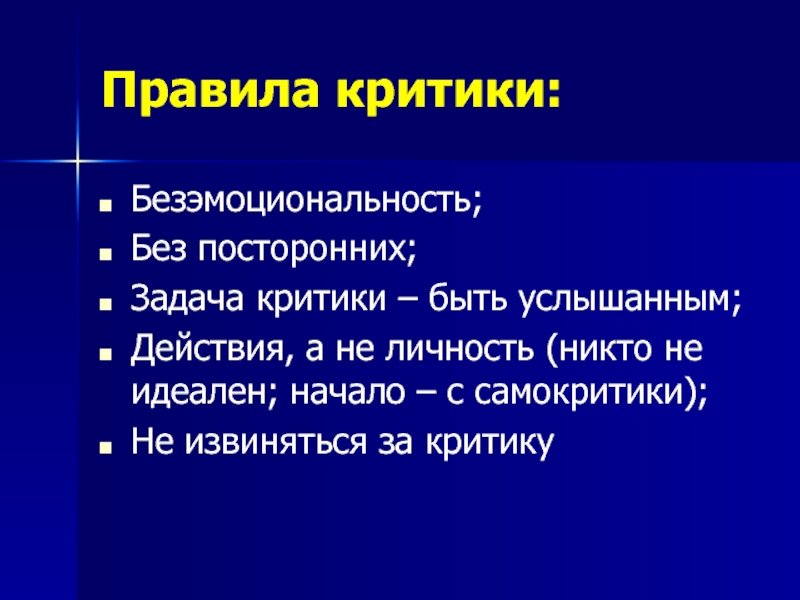 Правила критики:

- Безэмоциональность;
- Без посторонних;
- Задача критики – быть услышанным;
- Действия, а не личность (никто не идеален; начало – с самокритики);
- Не извиняться за критику